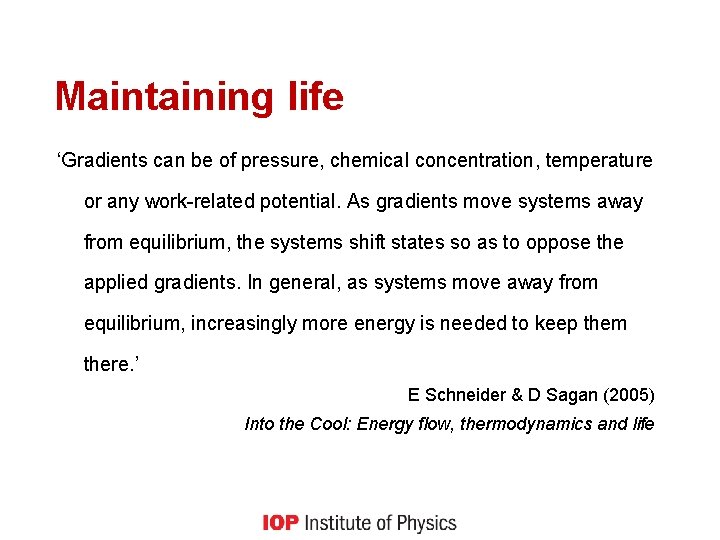 Maintaining life

‘Gradients can be of pressure, chemical concentration, temperature or any work-related potential. As gradients move systems away from equilibrium, the systems shift states so as to oppose the applied gradients. In general, as systems move away from equilibrium, increasingly more energy is needed to keep them there.’

E Schneider & D Sagan (2005)

Into the Cool: Energy flow, thermodynamics and life

IOP Institute of Physics